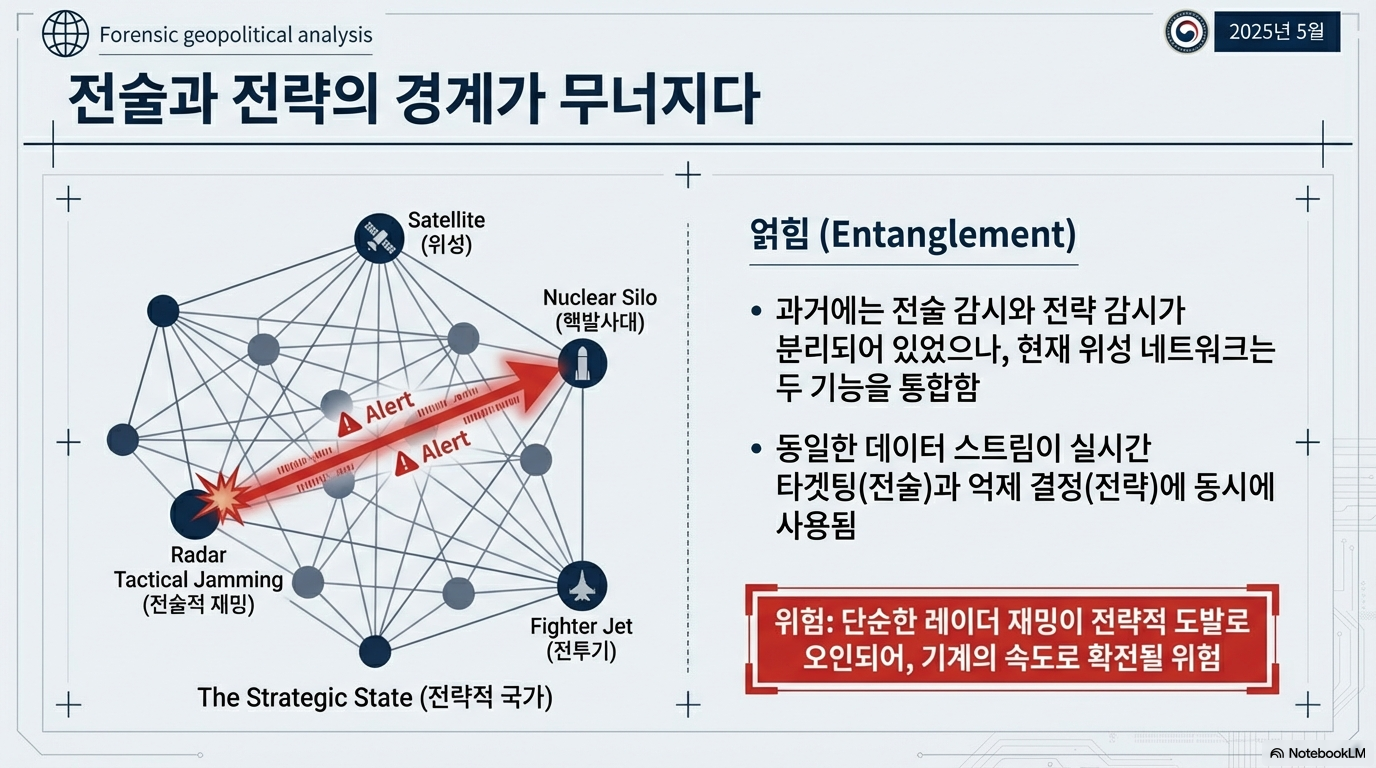 Forensic geopolitical analysis

2025년 5월

전술과 전략의 경계가 무너지다

Satellite
(위성)

Nuclear Silo
(핵발사대)

Alert

Alert

Radar
Tactical Jamming
(전술적 재밍)

Fighter Jet
(전투기)

The Strategic State (전략적 국가)

얽힘 (Entanglement)

• 과거에는 전술 감시와 전략 감시가 분리되어 있었으나, 현재 위성 네트워크는 두 기능을 통합함

• 동일한 데이터 스트림이 실시간 타겟팅(전술)과 억제 결정(전략)에 동시에 사용됨

위험: 단순한 레이더 재밍이 전략적 도발로 오인되어, 기계의 속도로 확전될 위험

NotebookLM